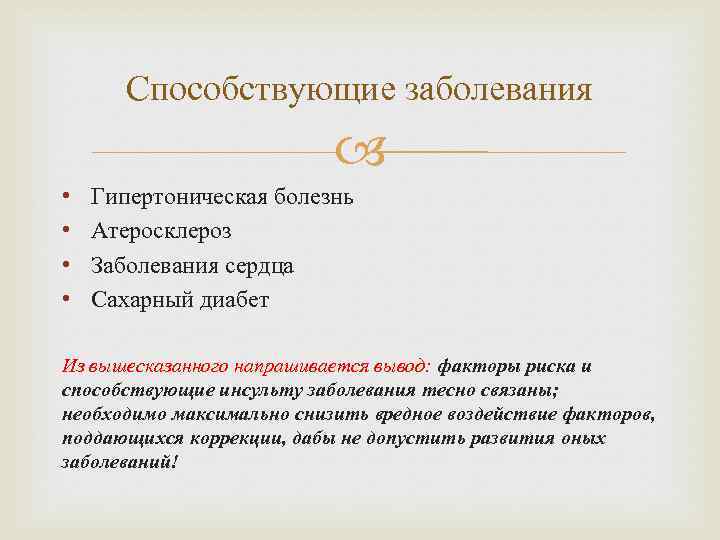 Способствующие заболевания

• Гипертоническая болезнь
• Атеросклероз
• Заболевания сердца
• Сахарный диабет

Из вышесказанного напрашивается вывод: факторы риска и способствующие инсульту заболевания тесно связаны; необходимо максимально снизить вредное воздействие факторов, поддающихся коррекции, дабы не допустить развития оных заболеваний!